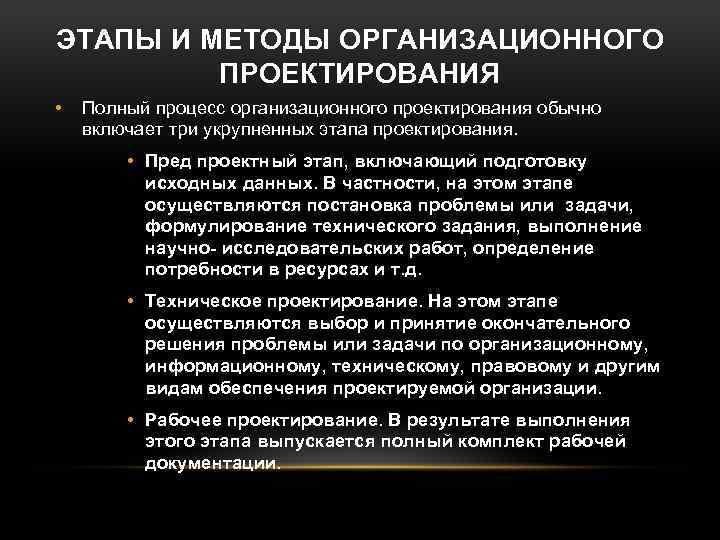 ЭТАПЫ И МЕТОДЫ ОРГАНИЗАЦИОННОГО ПРОЕКТИРОВАНИЯ

• Полный процесс организационного проектирования обычно включает три укрупненных этапа проектирования.

• Пред проектный этап, включающий подготовку исходных данных. В частности, на этом этапе осуществляются постановка проблемы или задачи, формулирование технического задания, выполнение научно- исследовательских работ, определение потребности в ресурсах и т.д.

• Техническое проектирование. На этом этапе осуществляются выбор и принятие окончательного решения проблемы или задачи по организационному, информационному, техническому, правовому и другим видам обеспечения проектируемой организации.

• Рабочее проектирование. В результате выполнения этого этапа выпускается полный комплект рабочей документации.